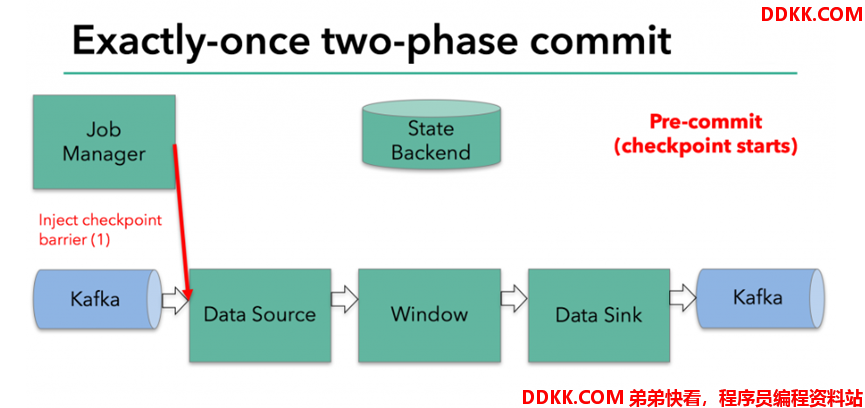 DDKK.COM

Exactly-once two-phase commit

Job Manager

State Backend

Pre-commit (checkpoint starts)

Inject checkpoint barrier (1)

Kafka

Data Source

Window

Data Sink

Kafka

DDKK.COM 弟弟快看，程序员编程资料站